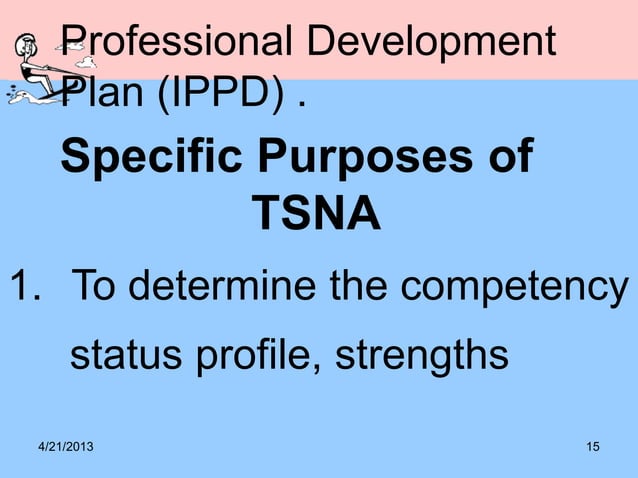 Professional Development Plan (IPPD) .

Specific Purposes of TSNA

1. To determine the competency status profile, strengths

4/21/2013

15